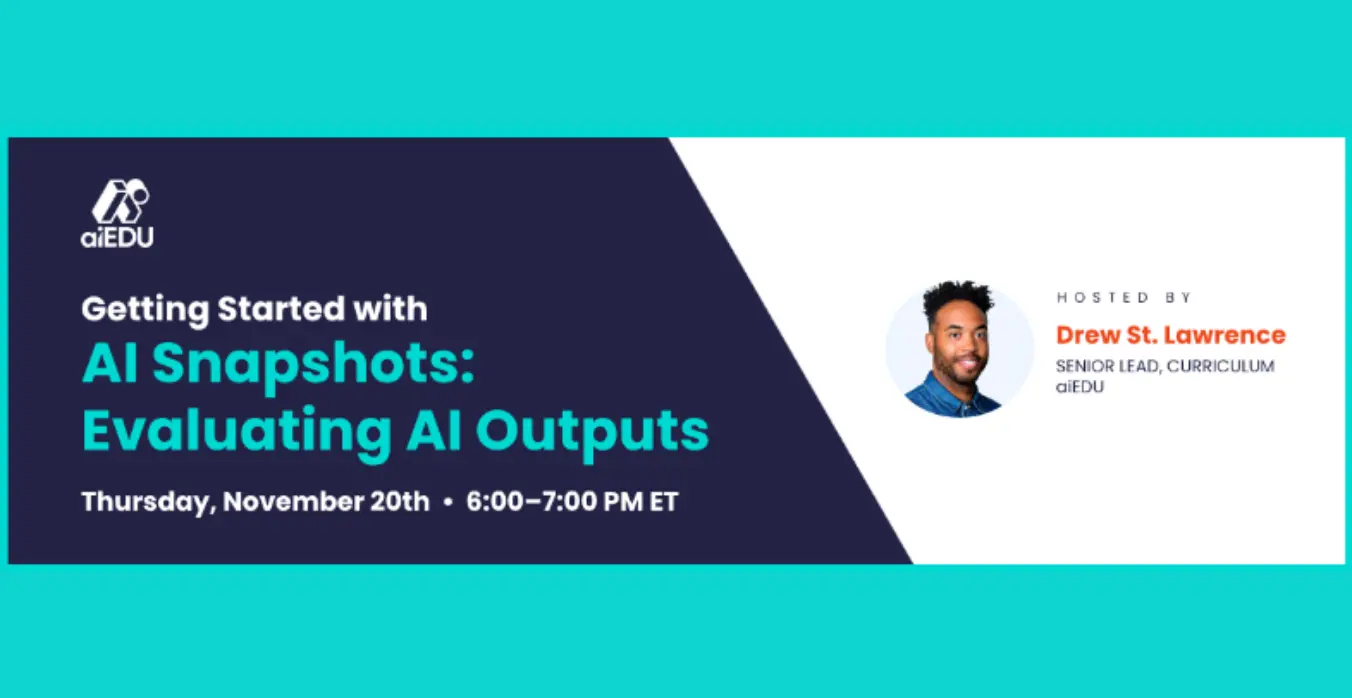 aiEDU

Getting Started with
AI Snapshots: Evaluating AI Outputs

Thursday, November 20th • 6:00–7:00 PM ET

HOSTED BY
Drew St. Lawrence
SENIOR LEAD, CURRICULUM
aiEDU